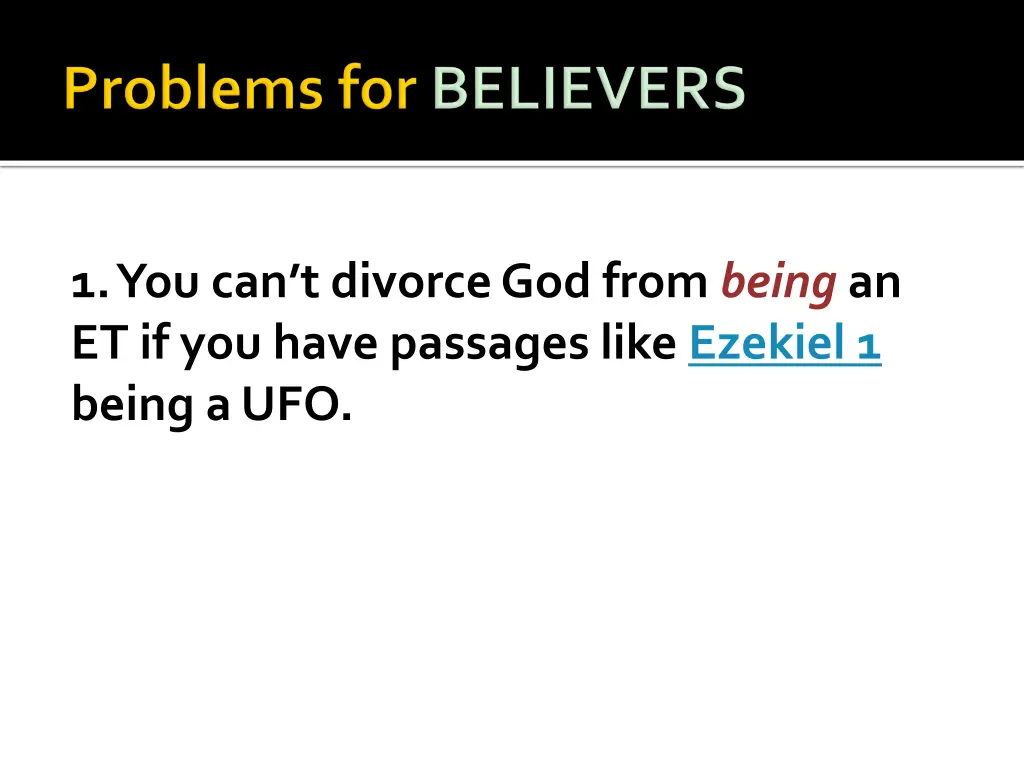 Problems for BELIEVERS

1. You can't divorce God from being an ET if you have passages like Ezekiel 1 being a UFO.